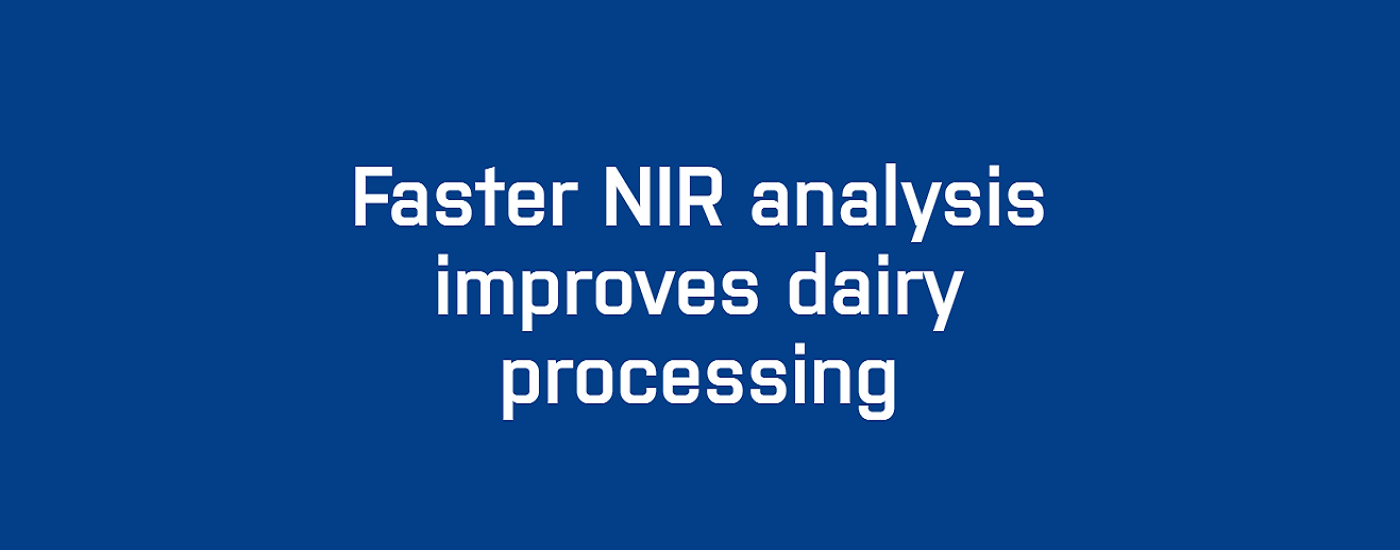 Faster NIR analysis improves dairy processing